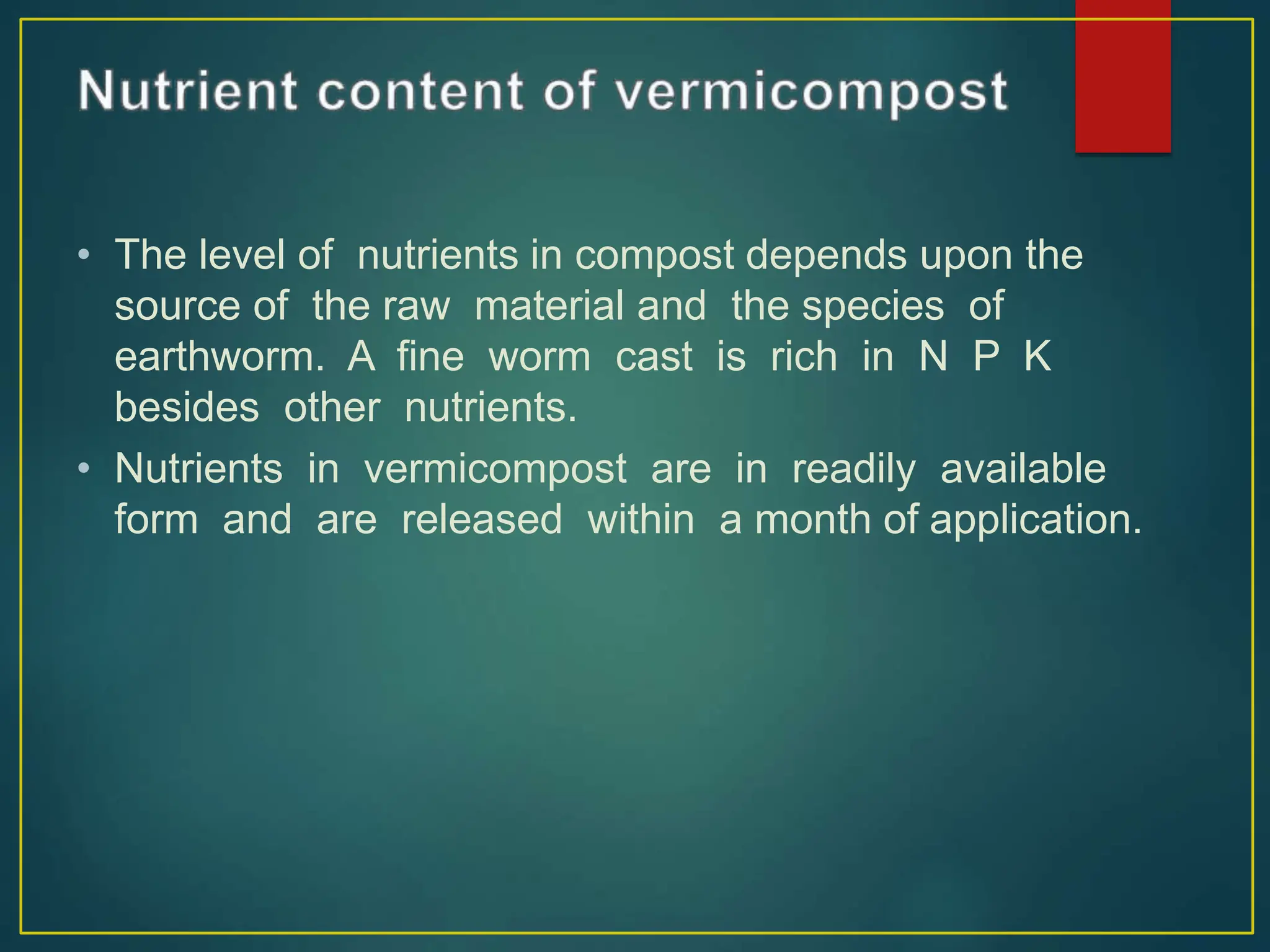 Nutrient content of vermicompost

• The level of nutrients in compost depends upon the source of the raw material and the species of earthworm. A fine worm cast is rich in N P K besides other nutrients.

• Nutrients in vermicompost are in readily available form and are released within a month of application.